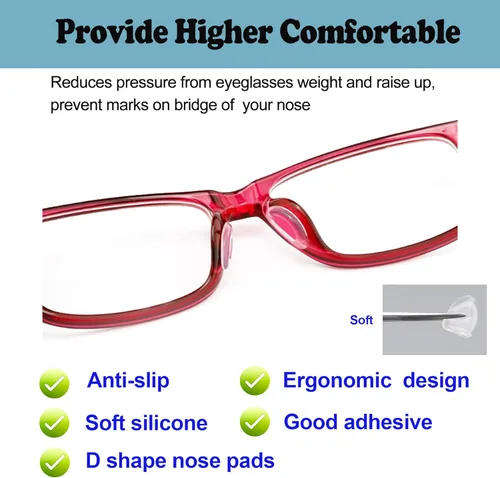 Provide Higher Comfortable

Reduces pressure from eyeglasses weight and raise up, prevent marks on bridge of your nose

Soft

Anti-slip

Ergonomic design

Soft silicone

Good adhesive

D shape nose pads